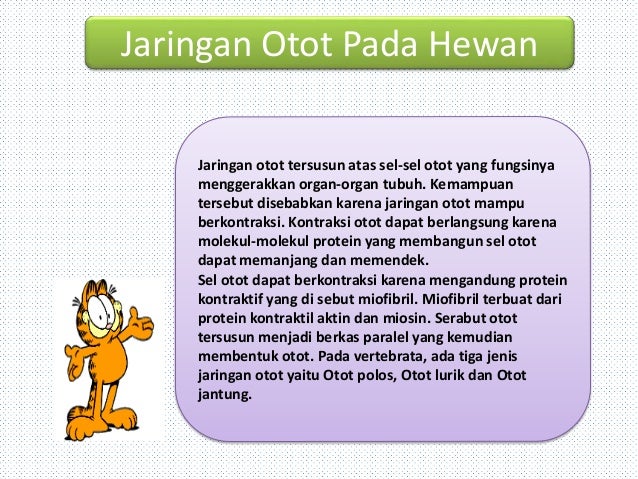 Jaringan Otot Pada Hewan

Jaringan otot tersusun atas sel-sel otot yang fungsinya menggerakkan organ-organ tubuh. Kemampuan tersebut disebabkan karena jaringan otot mampu berkontraksi. Kontraksi otot dapat berlangsung karena molekul-molekul protein yang membangun sel otot dapat memanjang dan memendek.
Sel otot dapat berkontraksi karena mengandung protein kontraktif yang di sebut miofibril. Miofibril terbuat dari protein kontraktil aktin dan miosin. Serabut otot tersusun menjadi berkas paralel yang kemudian membentuk otot. Pada vertebrata, ada tiga jenis jaringan otot yaitu Otot polos, Otot lurik dan Otot jantung.